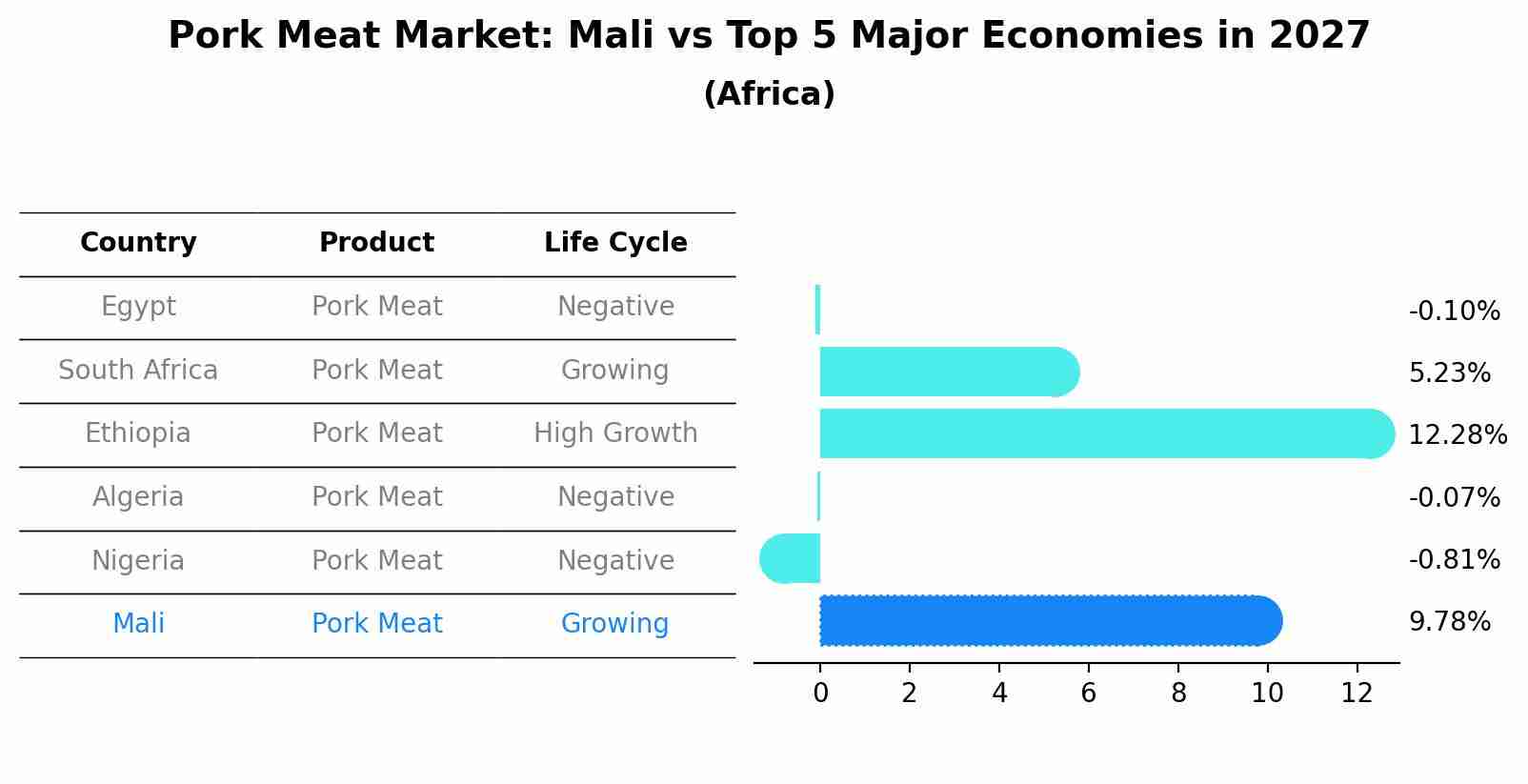 Pork Meat Market: Mali vs Top 5 Major Economies in 2027
(Africa)

| Country | Product | Life Cycle |
|---|---|---|
| Egypt | Pork Meat | Negative |
| South Africa | Pork Meat | Growing |
| Ethiopia | Pork Meat | High Growth |
| Algeria | Pork Meat | Negative |
| Nigeria | Pork Meat | Negative |
| Mali | Pork Meat | Growing |

-0.10%
5.23%
12.28%
-0.07%
-0.81%
9.78%

0 2 4 6 8 10 12